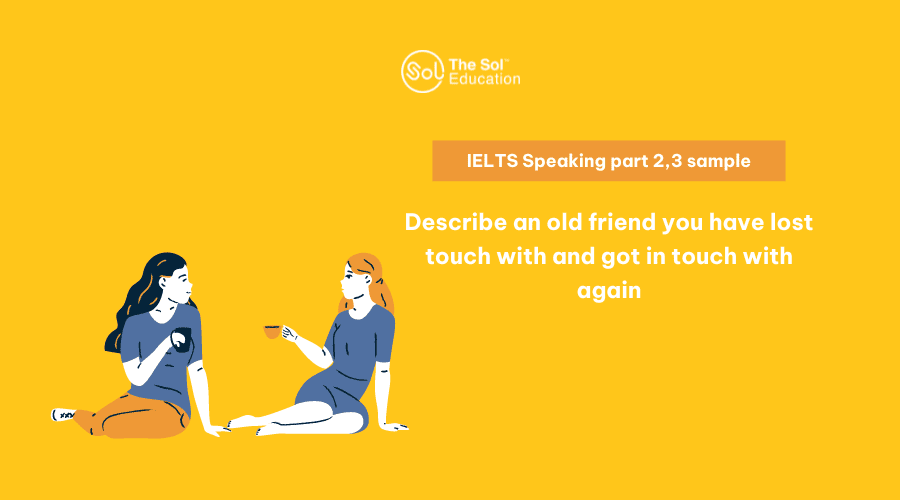 Sol The Sol™ Education

IELTS Speaking part 2,3 sample

Describe an old friend you have lost touch with and got in touch with again